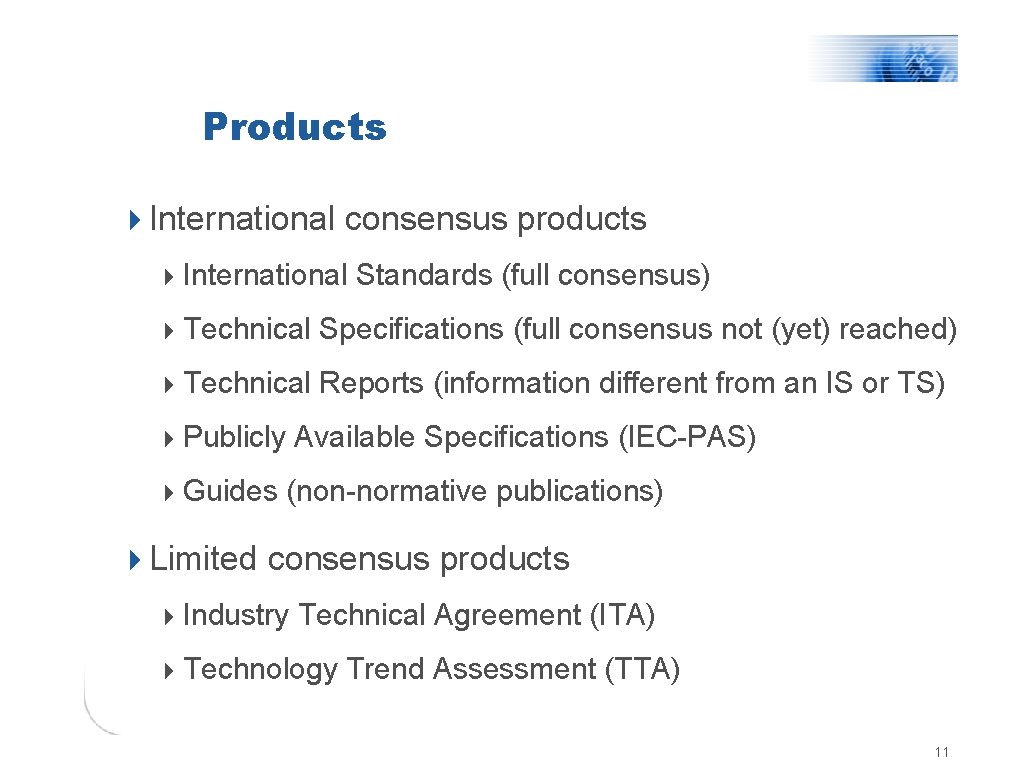 Products

International consensus products

International Standards (full consensus)

Technical Specifications (full consensus not (yet) reached)

Technical Reports (information different from an IS or TS)

Publicly Available Specifications (IEC-PAS)

Guides (non-normative publications)

Limited consensus products

Industry Technical Agreement (ITA)

Technology Trend Assessment (TTA)

11